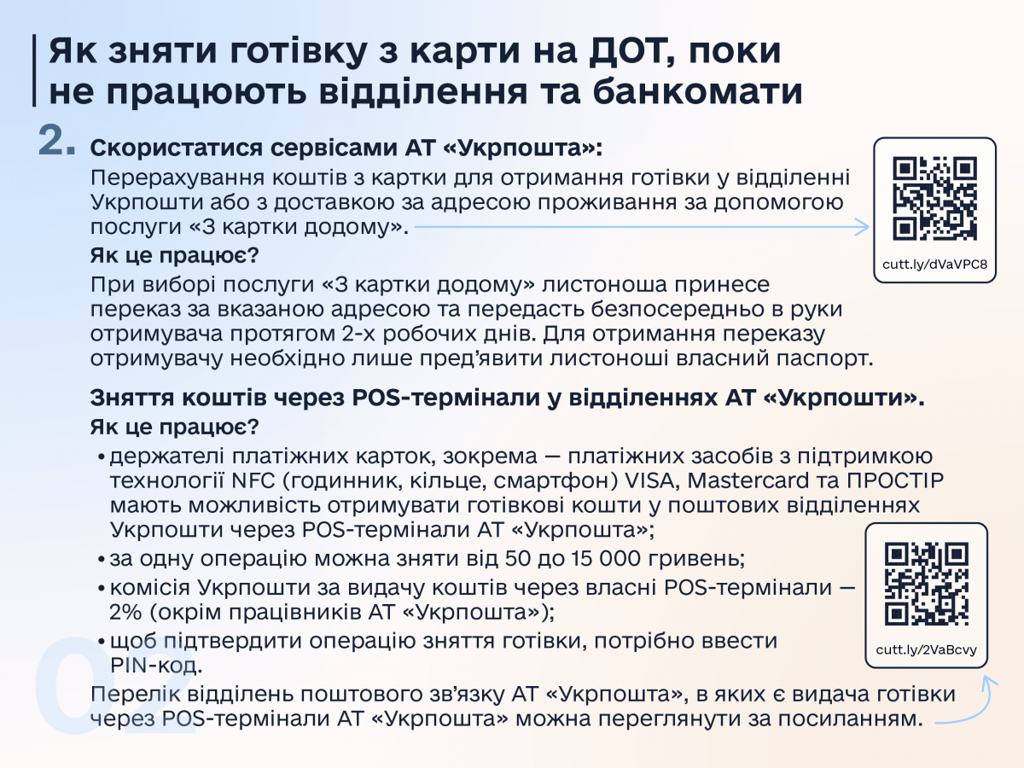 Як зняти готівку з карти на ДОТ, поки не працюють відділення та банкомати

2. Скористатися сервісами АТ «Укрпошта»:

Перерахування коштів з картки для отримання готівки у відділенні Укрпошти або з доставкою за адресою проживання за допомогою послуги «З картки додому».

cutt.ly/dVaVPC8

Як це працює?

При виборі послуги «З картки додому» листоноша принесе переказ за вказаною адресою та передасть безпосередньо в руки отримувача протягом 2-х робочих днів. Для отримання переказу отримувачу необхідно лише пред'явити листоноші власний паспорт.

Зняття коштів через POS-термінали у відділеннях АТ «Укрпошти».

Як це працює?

• держателі платіжних карток, зокрема — платіжних засобів з підтримкою технології NFC (годинник, кільце, смартфон) VISA, Mastercard та ПРОСТІР мають можливість отримувати готівкові кошти у поштових відділеннях Укрпошти через POS-термінали АТ «Укрпошта»;

• за одну операцію можна зняти від 50 до 15 000 гривень;

• комісія Укрпошти за видачу коштів через власні POS-термінали — 2% (окрім працівників АТ «Укрпошта»);

• щоб підтвердити операцію зняття готівки, потрібно ввести PIN-код.

cutt.ly/2VaBcvy

Перелік відділень поштового зв'язку АТ «Укрпошта», в яких є видача готівки через POS-термінали АТ «Укрпошта» можна переглянути за посиланням.

02